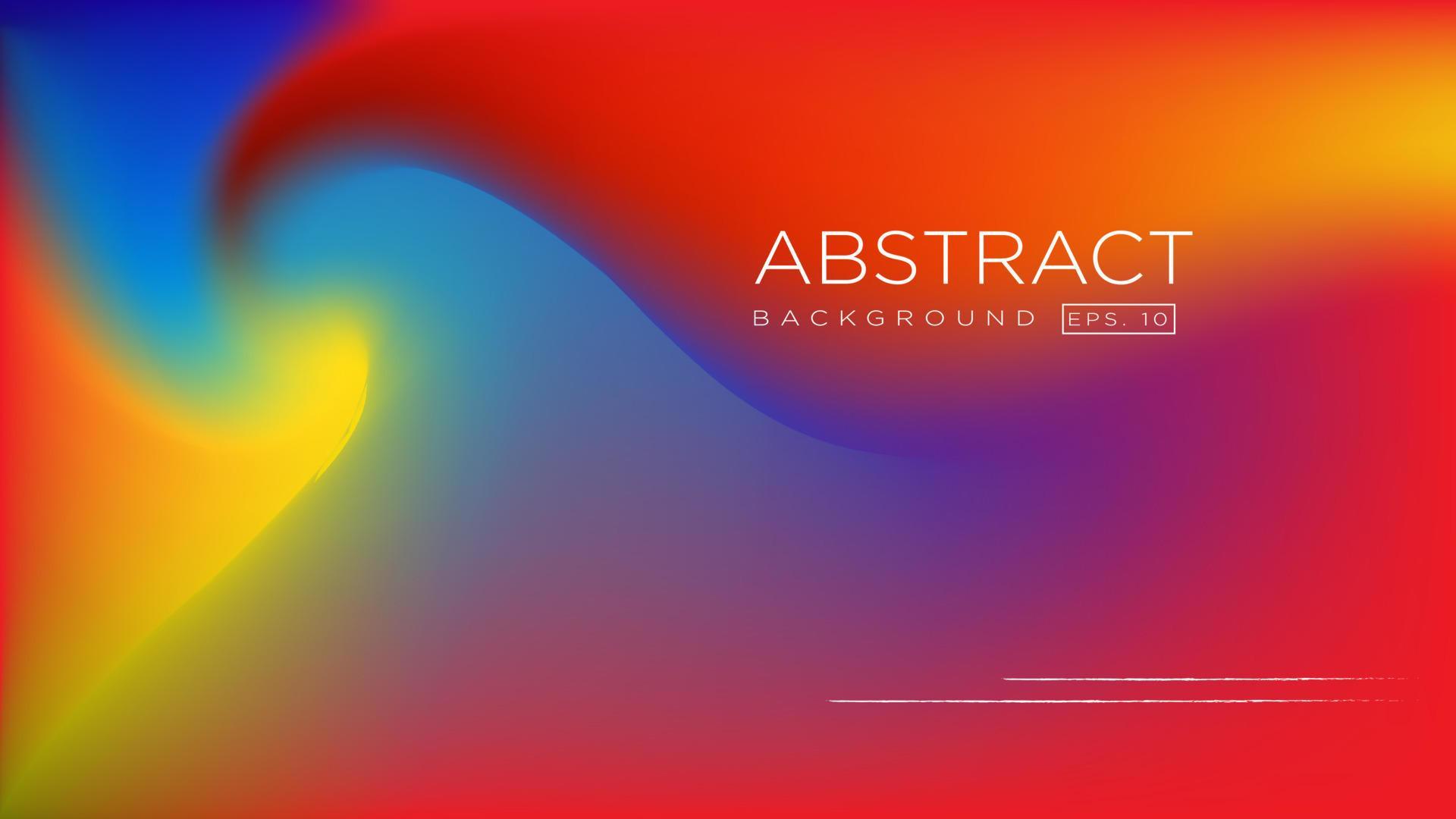 ABSTRACT
BACKGROUND EPS. 10